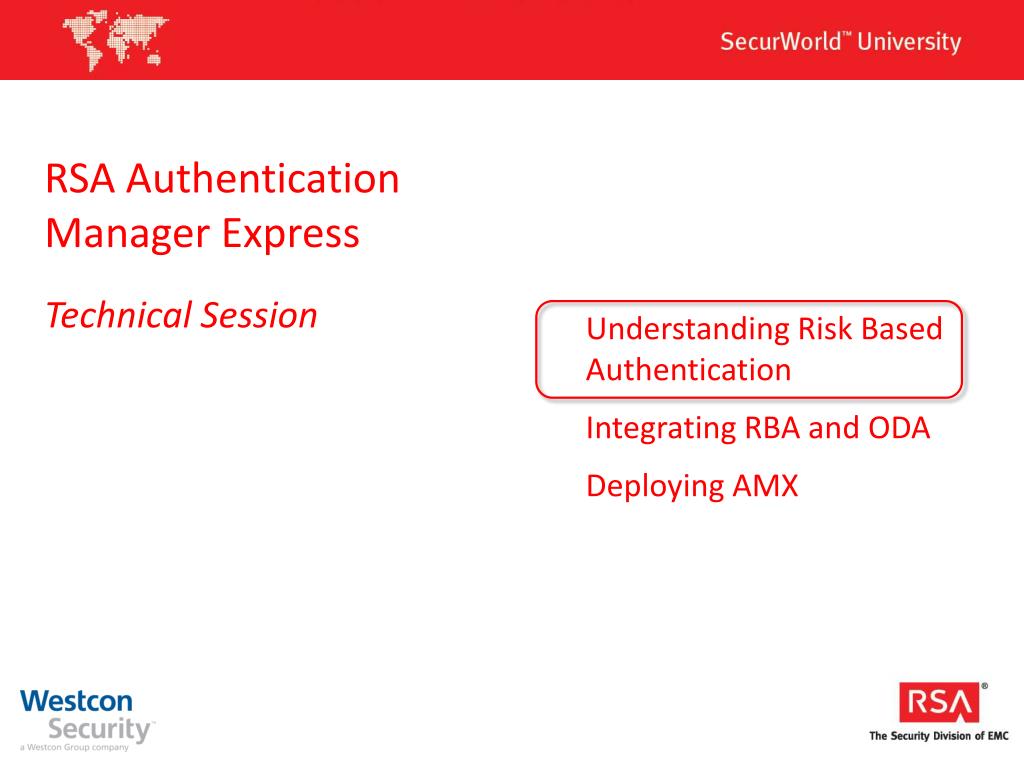 SecurWorld™ University

RSA Authentication Manager Express

Technical Session

Understanding Risk Based Authentication

Integrating RBA and ODA

Deploying AMX

Westcon Security™
a Westcon Group company

RSA®
The Security Division of EMC